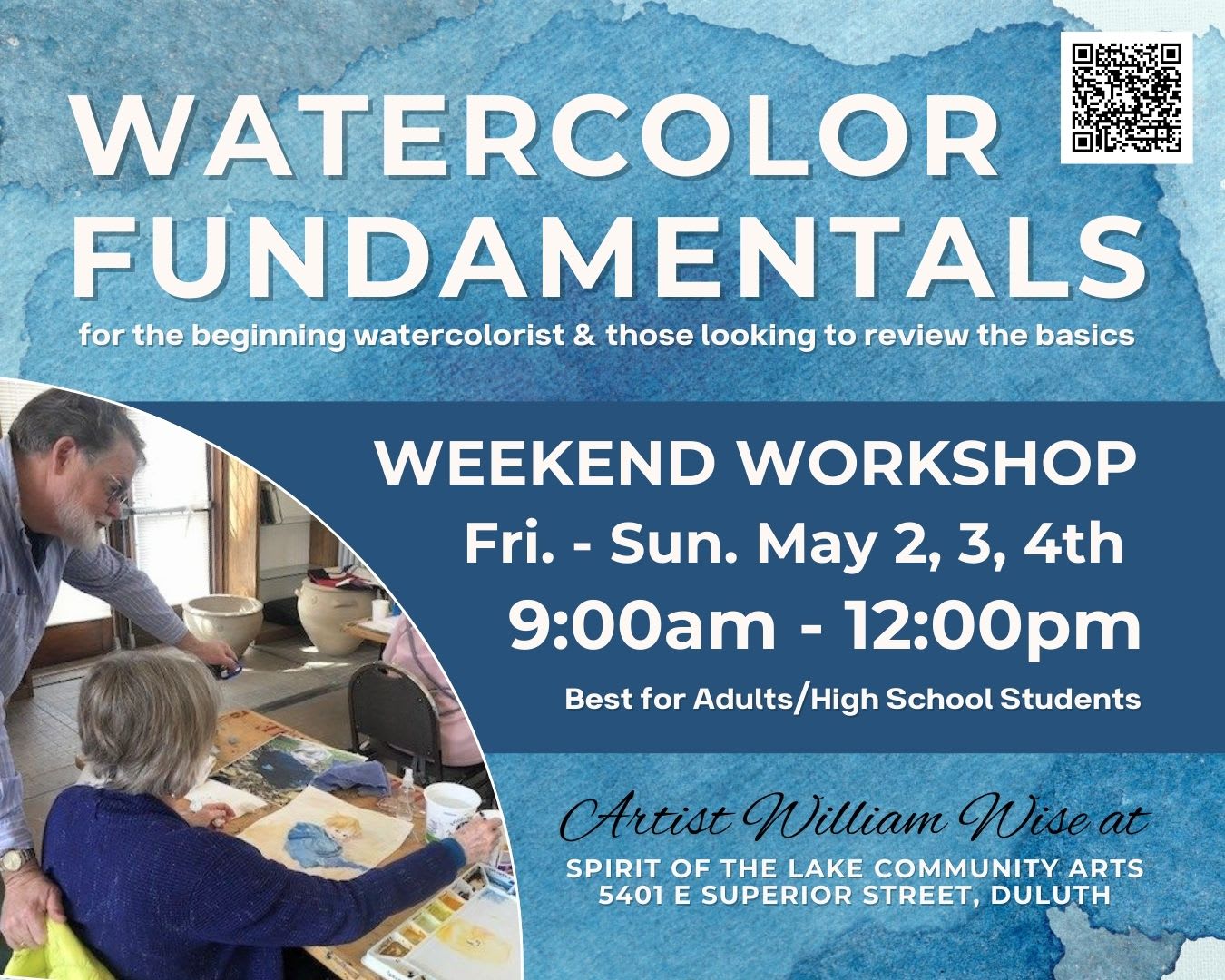 WATERCOLOR FUNDAMENTALS

for the beginning watercolorist & those looking to review the basics

WEEKEND WORKSHOP

Fri. - Sun. May 2, 3, 4th

9:00am - 12:00pm

Best for Adults/High School Students

Artist William Wise at

SPIRIT OF THE LAKE COMMUNITY ARTS
5401 E SUPERIOR STREET, DULUTH